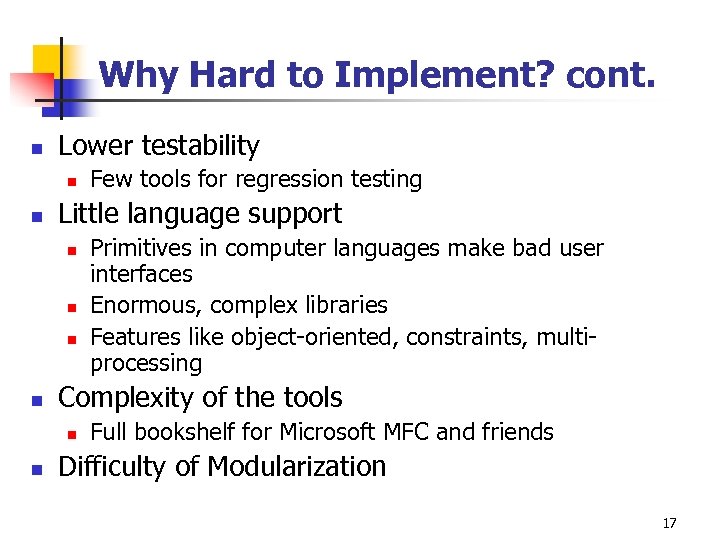 Why Hard to Implement? cont.

- Lower testability
  - Few tools for regression testing
- Little language support
  - Primitives in computer languages make bad user interfaces
  - Enormous, complex libraries
  - Features like object-oriented, constraints, multi-processing
- Complexity of the tools
  - Full bookshelf for Microsoft MFC and friends
- Difficulty of Modularization

17